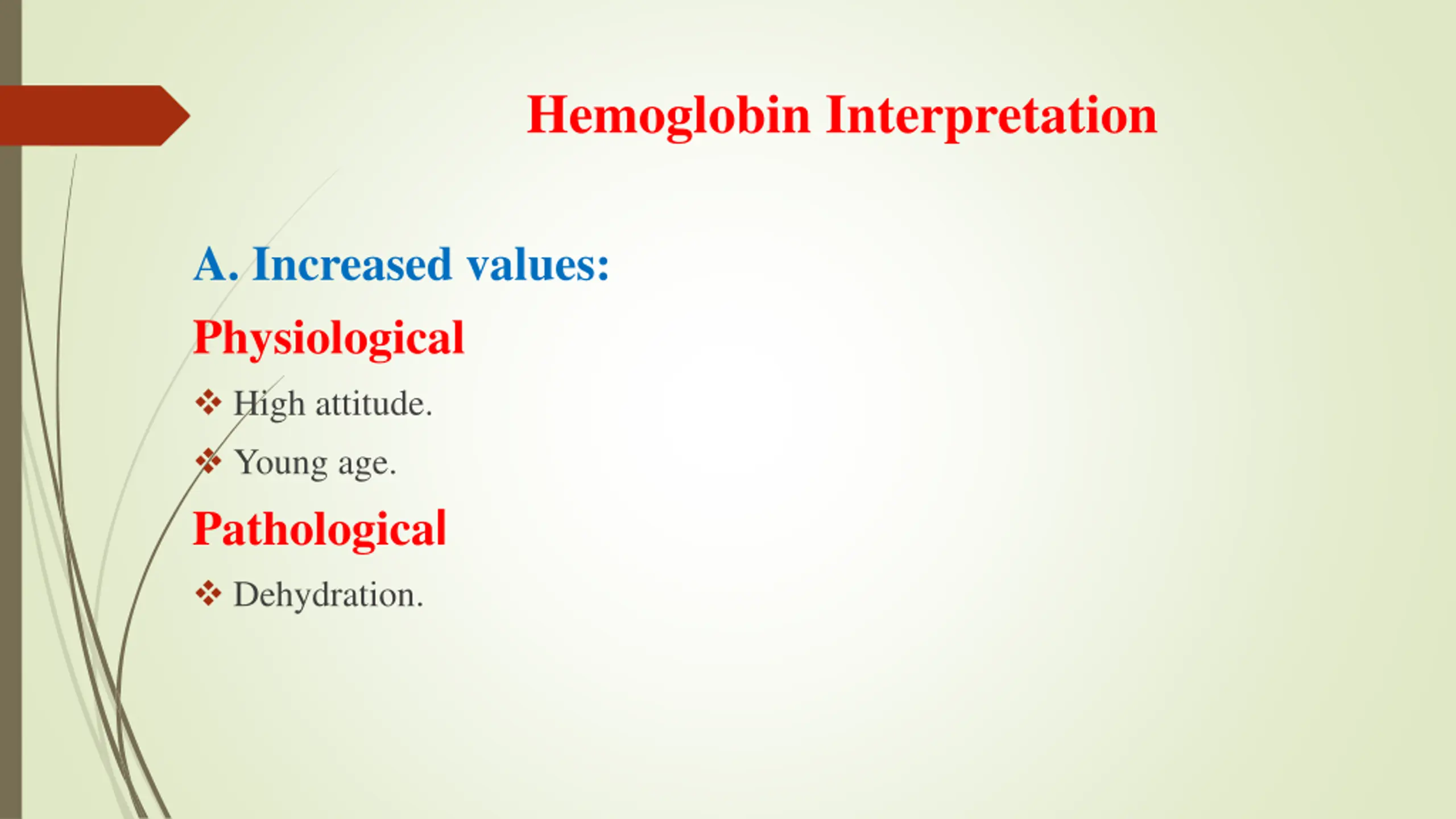 Hemoglobin Interpretation

A. Increased values:

Physiological

❖ High attitude.

❖ Young age.

Pathological

❖ Dehydration.